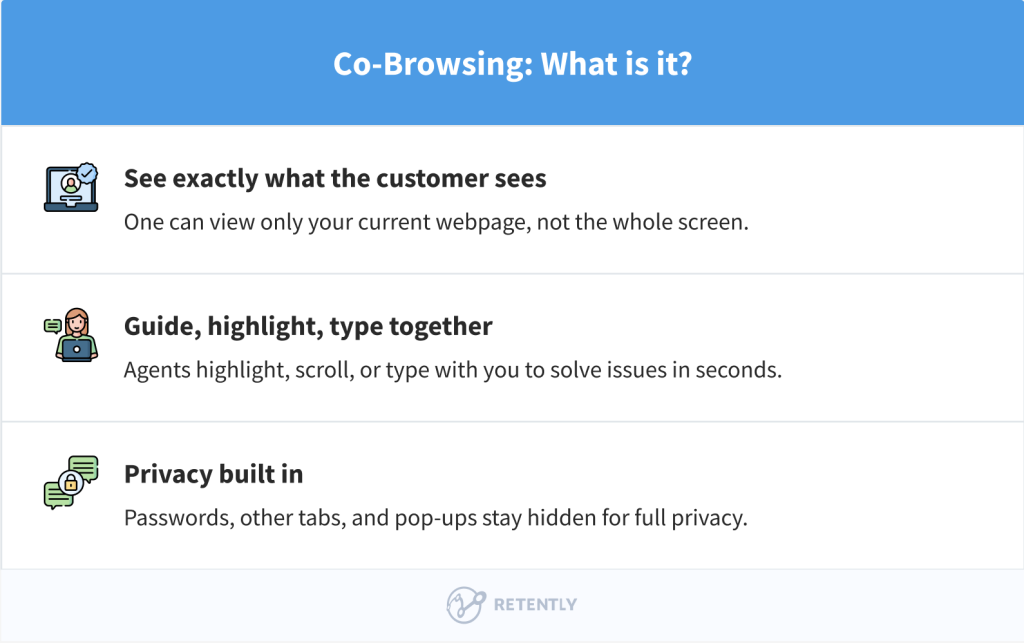 Co-Browsing: What is it?

See exactly what the customer sees

One can view only your current webpage, not the whole screen.

Guide, highlight, type together

Agents highlight, scroll, or type with you to solve issues in seconds.

Privacy built in

Passwords, other tabs, and pop-ups stay hidden for full privacy.

RETENTLY